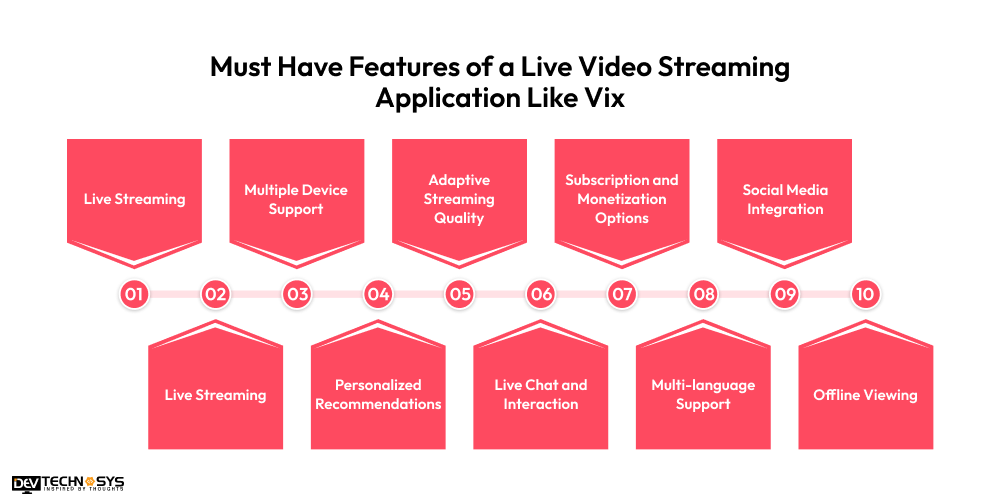 Must Have Features of a Live Video Streaming Application Like Vix

Live Streaming

Multiple Device Support

Adaptive Streaming Quality

Subscription and Monetization Options

Social Media Integration

01 02 03 04 05 06 07 08 09 10

Live Streaming

Personalized Recommendations

Live Chat and Interaction

Multi-language Support

Offline Viewing

DEV TECHNOSYS
INSPIRED BY THOUGHTS